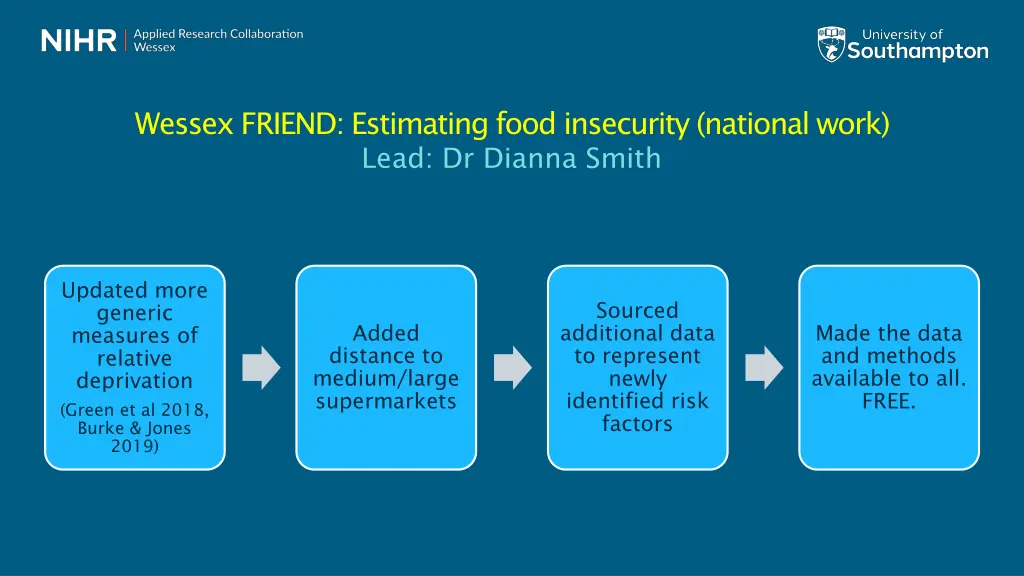 NIHR | Applied Research Collaboration Wessex

University of Southampton

Wessex FRIEND: Estimating food insecurity (national work)
Lead: Dr Dianna Smith

Updated more generic measures of relative deprivation
(Green et al 2018, Burke & Jones 2019)

Added distance to medium/large supermarkets

Sourced additional data to represent newly identified risk factors

Made the data and methods available to all. FREE.